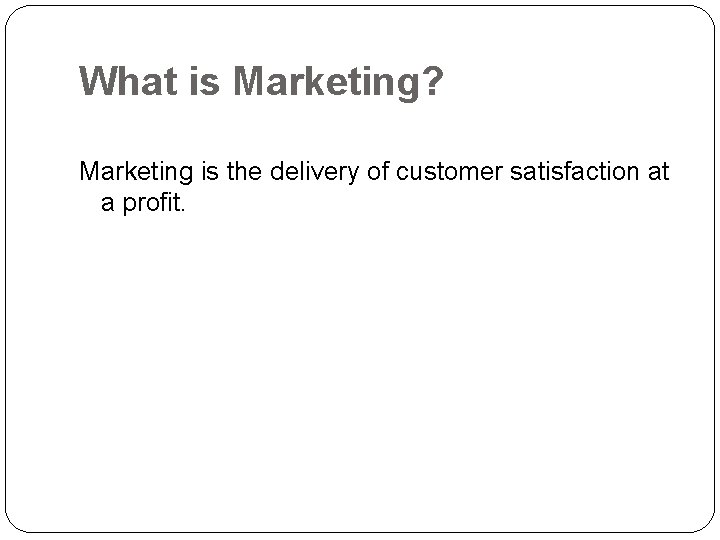 What is Marketing?

Marketing is the delivery of customer satisfaction at a profit.